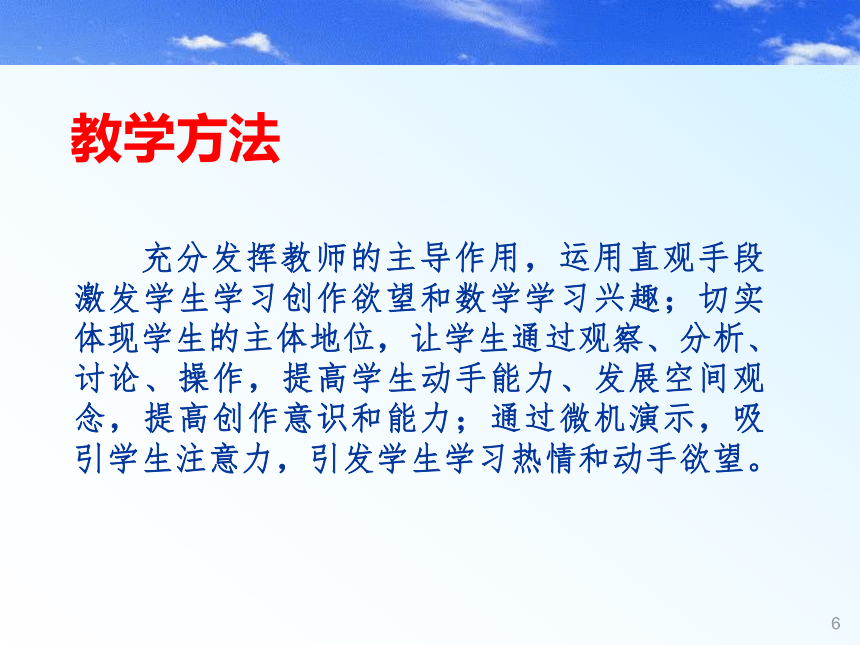 教学方法

充分发挥教师的主导作用，运用直观手段激发学生学习创作欲望和数学学习兴趣；切实体现学生的主体地位，让学生通过观察、分析、讨论、操作，提高学生动手能力、发展空间观念，提高创作意识和能力；通过微机演示，吸引学生注意力，引发学生学习热情和动手欲望。

6